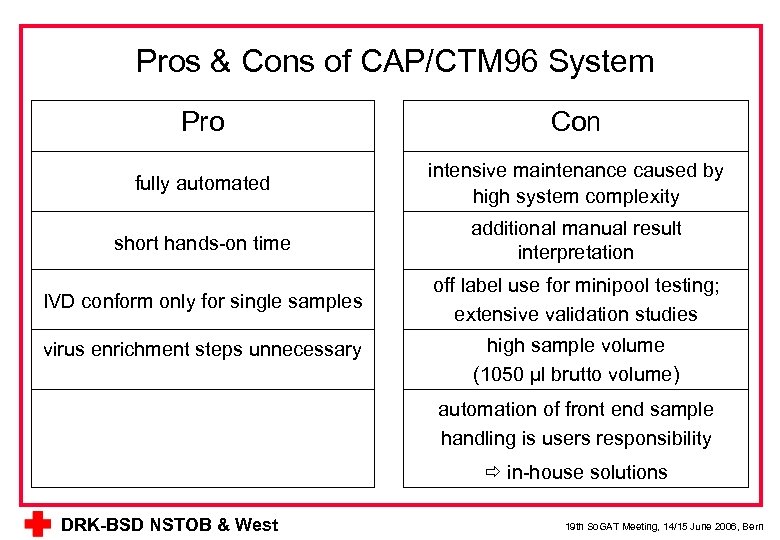 Pros & Cons of CAP/CTM96 System

| Pro |
|---|
| fully automated |
| short hands-on time |
| IVD conform only for single samples |
| virus enrichment steps unnecessary |
| |

| Con |
|---|
| intensive maintenance caused by high system complexity |
| additional manual result interpretation |
| off label use for minipool testing; extensive validation studies |
| high sample volume (1050 µl brutto volume) |
| automation of front end sample handling is users responsibility ⇨ in-house solutions |

DRK-BSD NSTOB & West

19th SoGAT Meeting, 14/15 June 2006, Bern